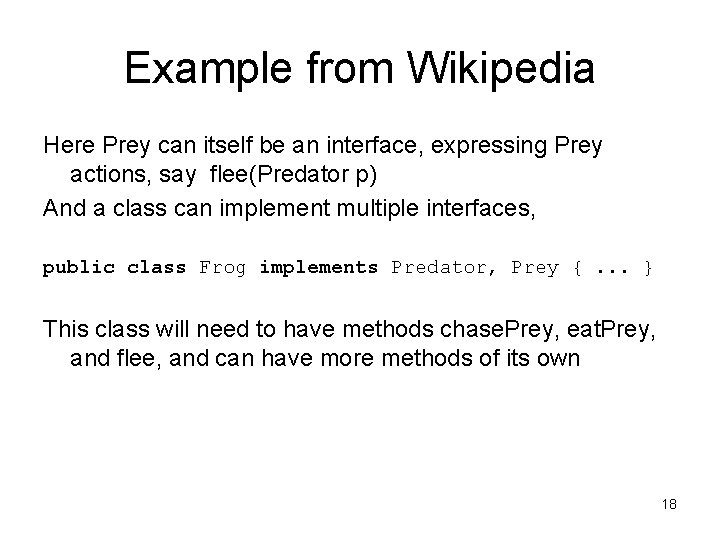 Example from Wikipedia

Here Prey can itself be an interface, expressing Prey actions, say flee(Predator p)

And a class can implement multiple interfaces,

public class Frog implements Predator, Prey { ... }

This class will need to have methods chasePrey, eatPrey, and flee, and can have more methods of its own

18